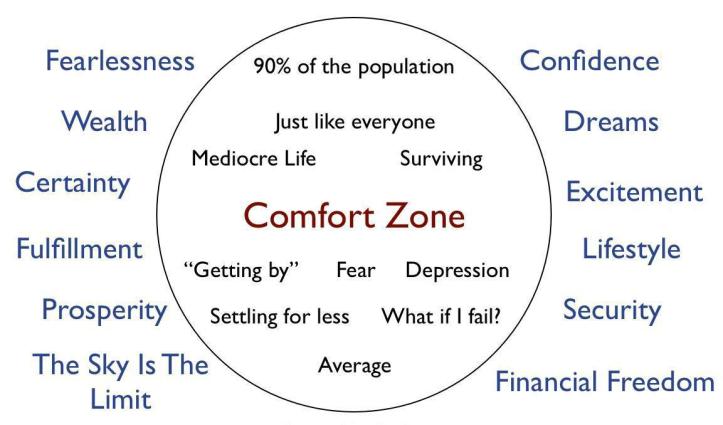 Fearlessness

Wealth

Certainty

Fulfillment

Prosperity

The Sky Is The Limit

90% of the population

Just like everyone

Mediocre Life

Surviving

Comfort Zone

"Getting by"

Fear

Depression

Settling for less

What if I fail?

Average

Confidence

Dreams

Excitement

Lifestyle

Security

Financial Freedom